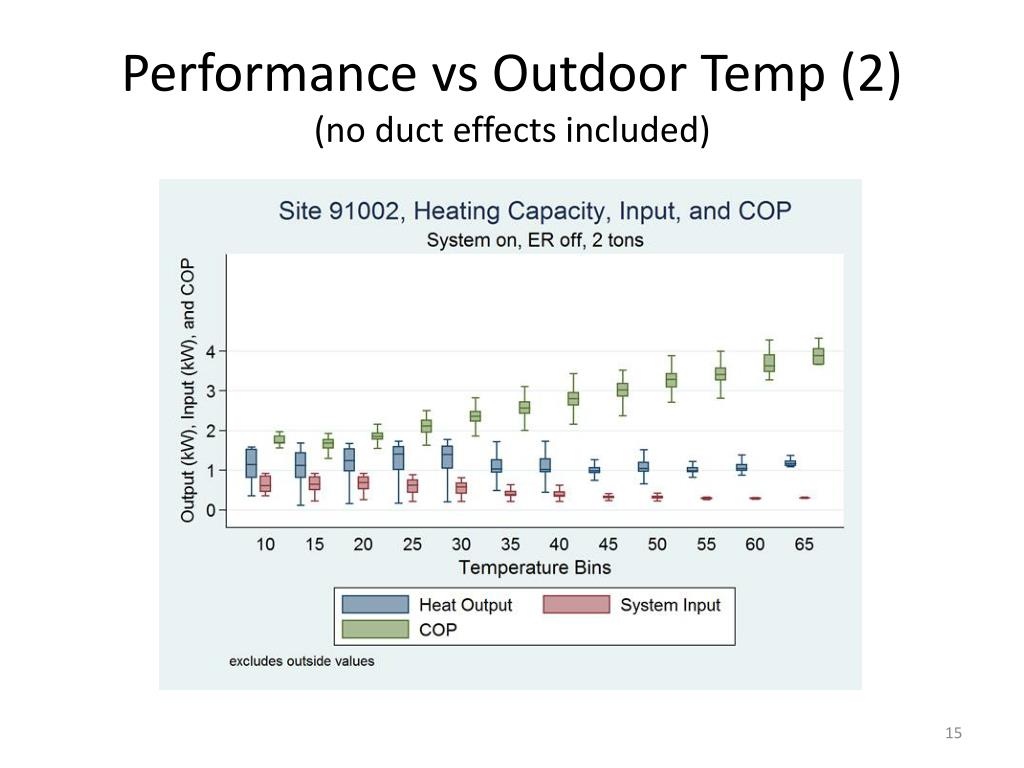 Performance vs Outdoor Temp (2)
(no duct effects included)

Site 91002, Heating Capacity, Input, and COP
System on, ER off, 2 tons

Output (kW), Input (kW), and COP

4
3
2
1
0

10 15 20 25 30 35 40 45 50 55 60 65
Temperature Bins

Heat Output
System Input
COP

excludes outside values

15